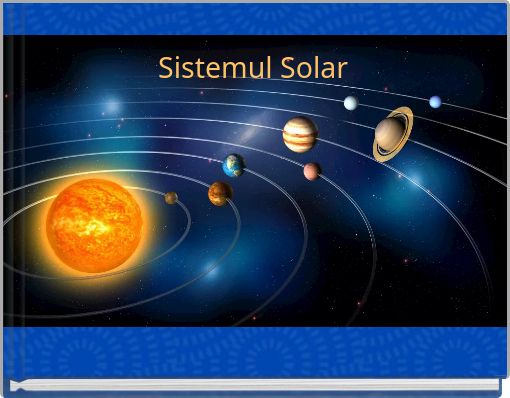 Sistemul Solar